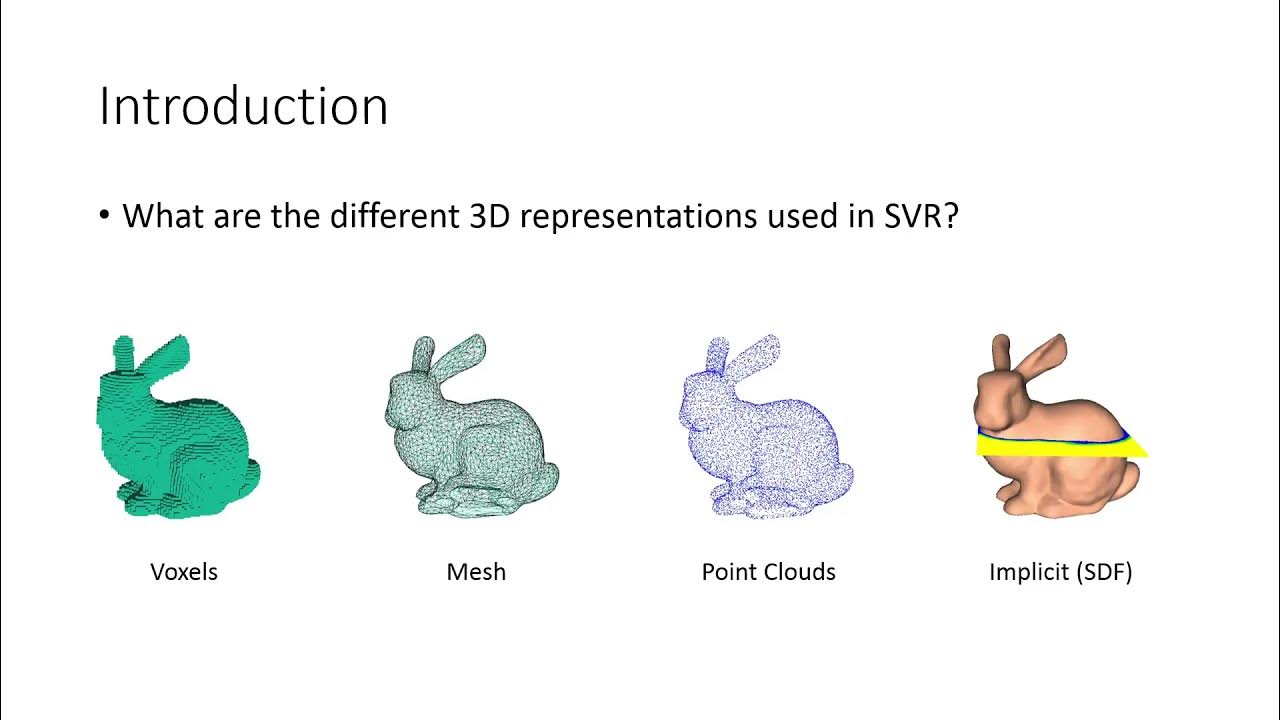 Introduction

• What are the different 3D representations used in SVR?

Voxels

Mesh

Point Clouds

Implicit (SDF)